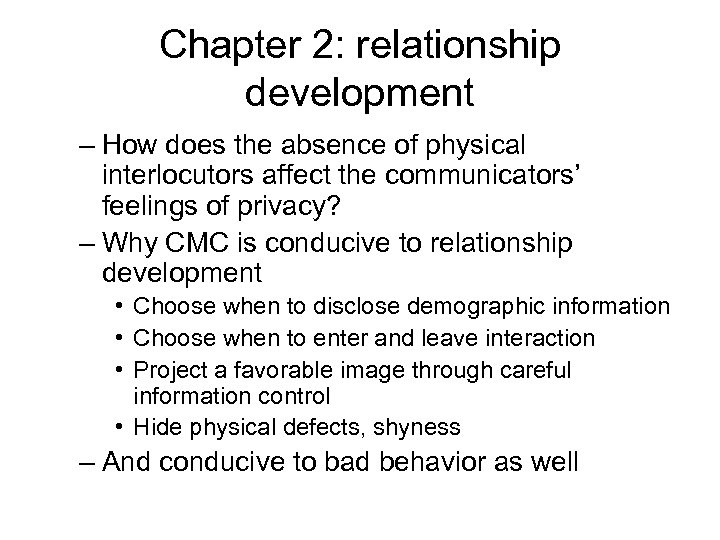 Chapter 2: relationship development

– How does the absence of physical interlocutors affect the communicators' feelings of privacy?
– Why CMC is conducive to relationship development
• Choose when to disclose demographic information
• Choose when to enter and leave interaction
• Project a favorable image through careful information control
• Hide physical defects, shyness
– And conducive to bad behavior as well